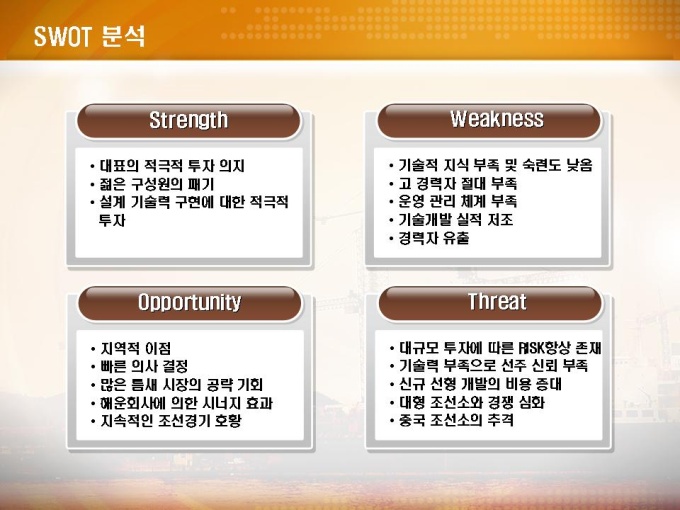 SWOT 분석

Strength

• 대표의 적극적 투자 의지
• 젊은 구성원의 패기
• 설계 기술력 구현에 대한 적극적 투자

Weakness

• 기술적 지식 부족 및 숙련도 낮음
• 고 경력자 절대 부족
• 운영 관리 체계 부족
• 기술개발 실적 저조
• 경력자 유출

Opportunity

• 지역적 이점
• 빠른 의사 결정
• 많은 틈새 시장의 공략 기회
• 해운회사에 의한 시너지 효과
• 지속적인 조선경기 호황

Threat

• 대규모 투자에 따른 RISK항상 존재
• 기술력 부족으로 선주 신뢰 부족
• 신규 선형 개발의 비용 증대
• 대형 조선소와 경쟁 심화
• 중국 조선소의 추격